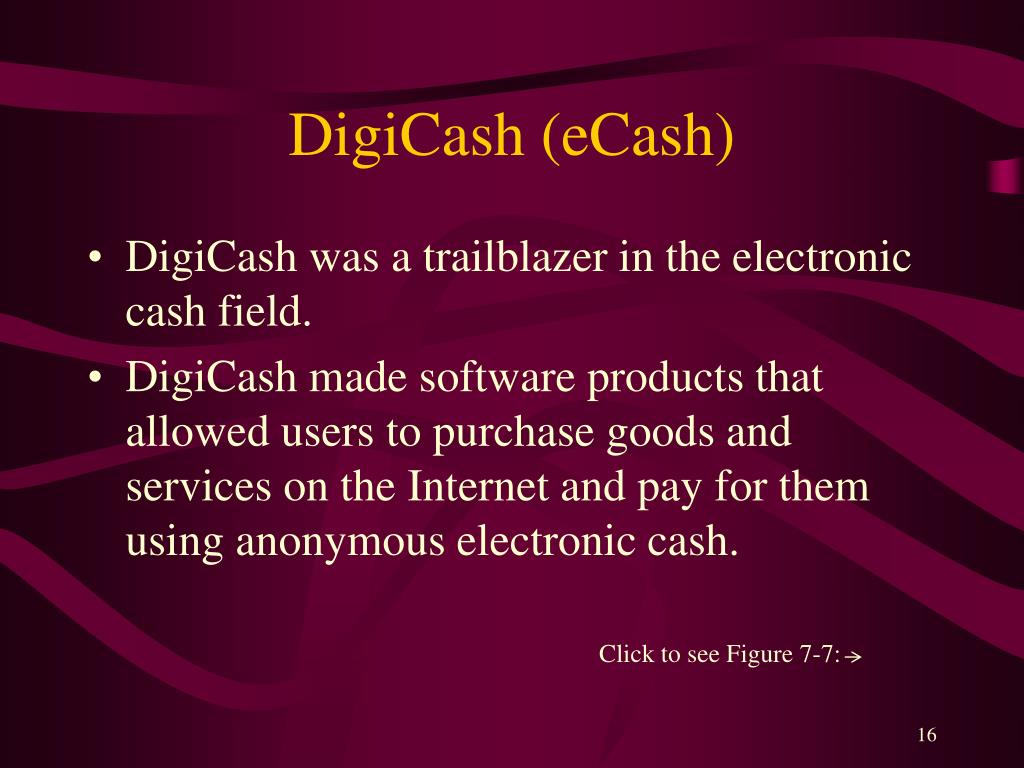 DigiCash (eCash)

• DigiCash was a trailblazer in the electronic cash field.

• DigiCash made software products that allowed users to purchase goods and services on the Internet and pay for them using anonymous electronic cash.

Click to see Figure 7-7: →

16